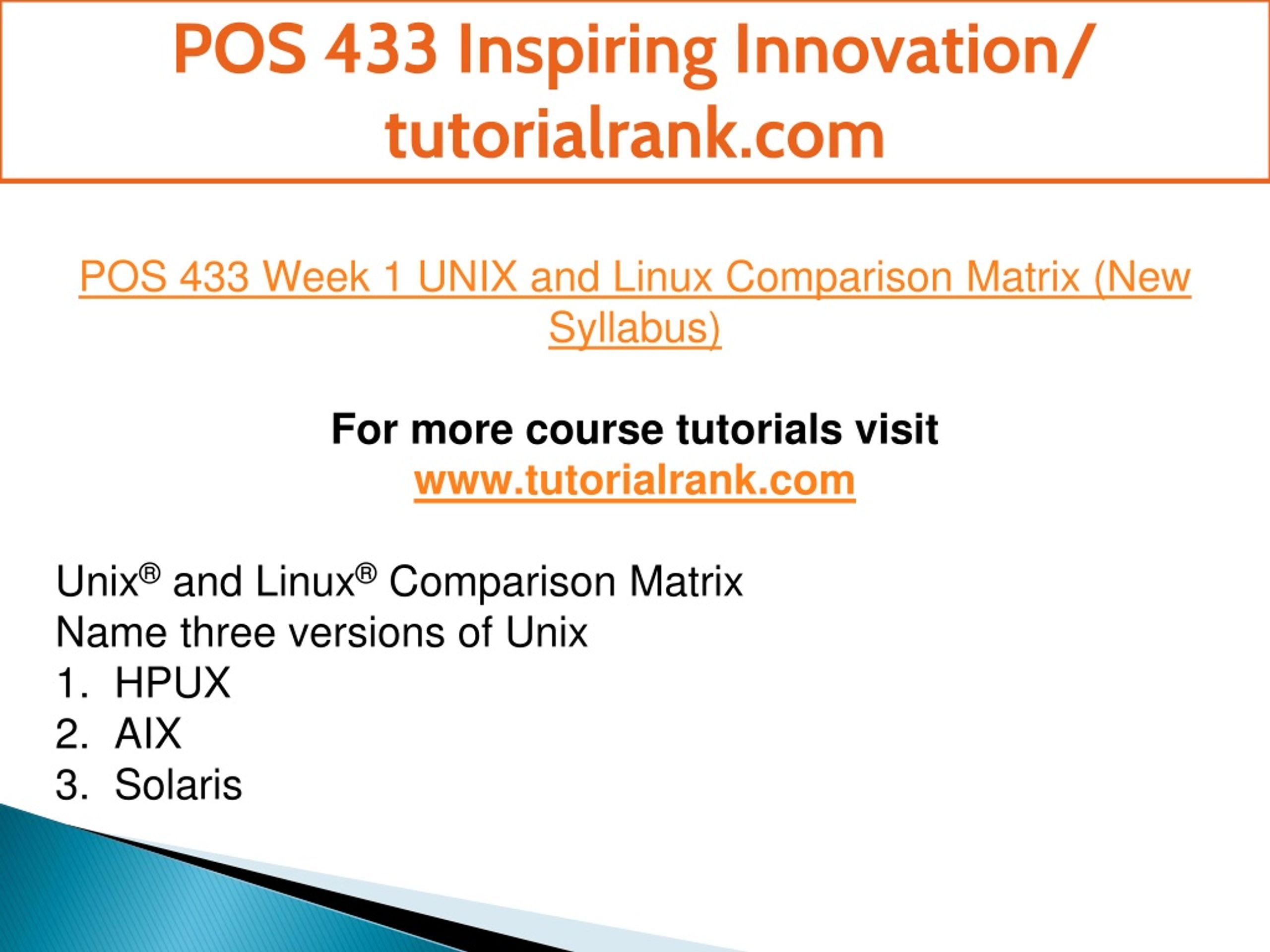 POS 433 Inspiring Innovation/ tutorialrank.com

POS 433 Week 1 UNIX and Linux Comparison Matrix (New Syllabus)

For more course tutorials visit
www.tutorialrank.com

Unix® and Linux® Comparison Matrix
Name three versions of Unix
1. HPUX
2. AIX
3. Solaris